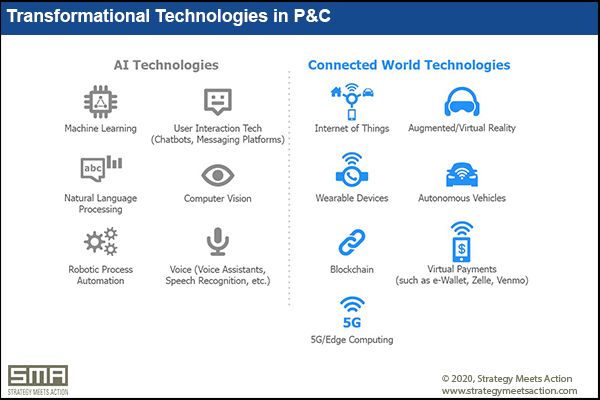 Transformational Technologies in P&C

AI Technologies

Machine Learning

User Interaction Tech (Chatbots, Messaging Platforms)

abc

Natural Language Processing

Computer Vision

Robotic Process Automation

Voice (Voice Assistants, Speech Recognition, etc.)

Connected World Technologies

Internet of Things

Augmented/Virtual Reality

Wearable Devices

Autonomous Vehicles

Blockchain

$

Virtual Payments (such as e-Wallet, Zelle, Venmo)

5G

5G/Edge Computing

SMA
STRATEGY MEETS ACTION

© 2020, Strategy Meets Action
www.strategymeetsaction.com